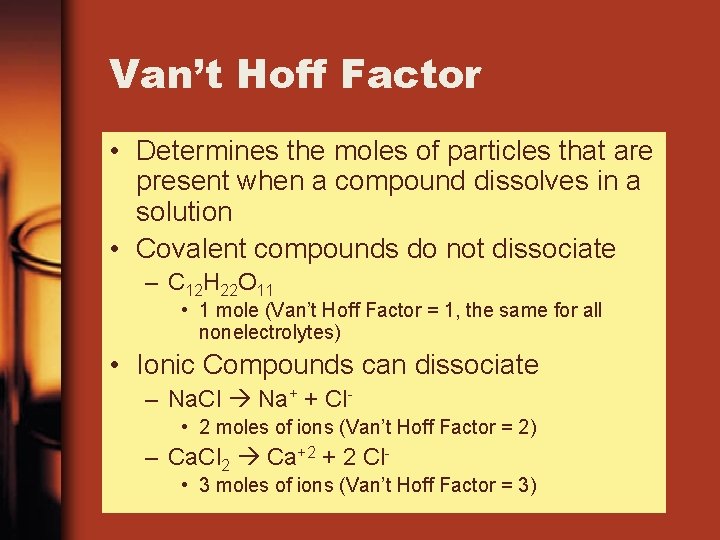 Van't Hoff Factor

• Determines the moles of particles that are present when a compound dissolves in a solution
• Covalent compounds do not dissociate
– $C_{12}H_{22}O_{11}$
• 1 mole (Van't Hoff Factor = 1, the same for all nonelectrolytes)
• Ionic Compounds can dissociate
– $NaCl \rightarrow Na^{+} + Cl^{-}$
• 2 moles of ions (Van't Hoff Factor = 2)
– $CaCl_2 \rightarrow Ca^{+2} + 2\ Cl^{-}$
• 3 moles of ions (Van't Hoff Factor = 3)